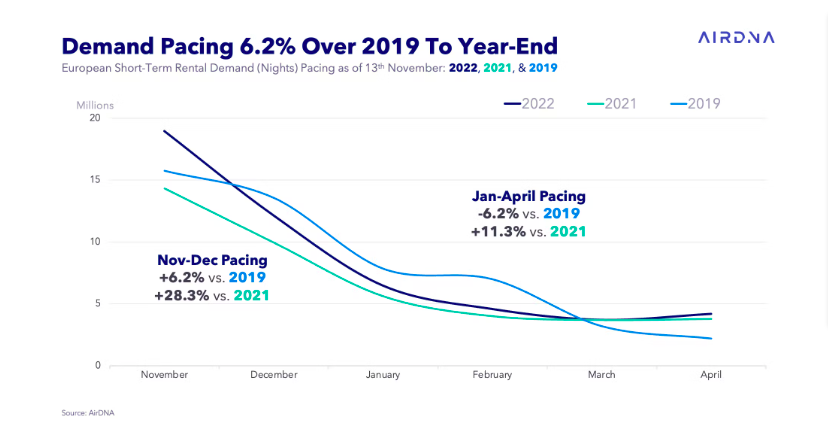 Demand Pacing 6.2% Over 2019 To Year-End

AIRDNA

European Short-Term Rental Demand (Nights) Pacing as of 13th November: 2022, 2021, & 2019

Millions

2022 2021 2019

20

15

10

5

0

Jan-April Pacing
-6.2% vs. 2019
+11.3% vs. 2021

Nov-Dec Pacing
+6.2% vs. 2019
+28.3% vs. 2021

November December January February March April

Source: AirDNA